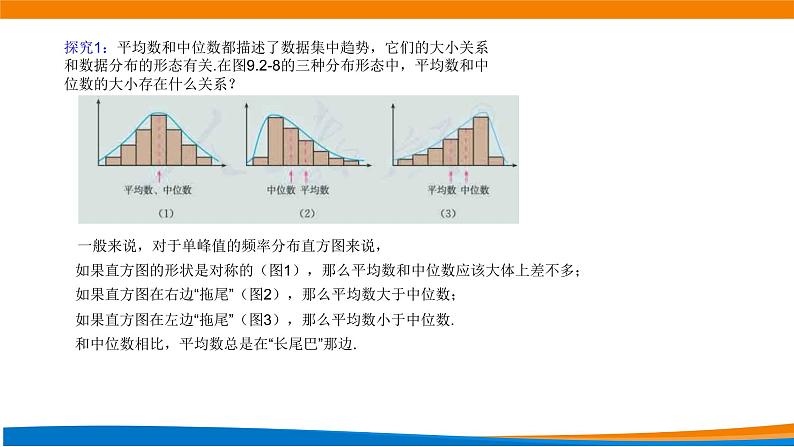 探究1：平均数和中位数都描述了数据集中趋势，它们的大小关系和数据分布的形态有关.在图9.2-8的三种分布形态中，平均数和中位数的大小存在什么关系？

平均数、中位数

(1)

中位数 平均数

(2)

平均数 中位数

(3)

一般来说，对于单峰值的频率分布直方图来说，

如果直方图的形状是对称的（图1），那么平均数和中位数应该大体上差不多；

如果直方图在右边“拖尾”（图2），那么平均数大于中位数；

如果直方图在左边“拖尾”（图3），那么平均数小于中位数.

和中位数相比，平均数总是在“长尾巴”那边.